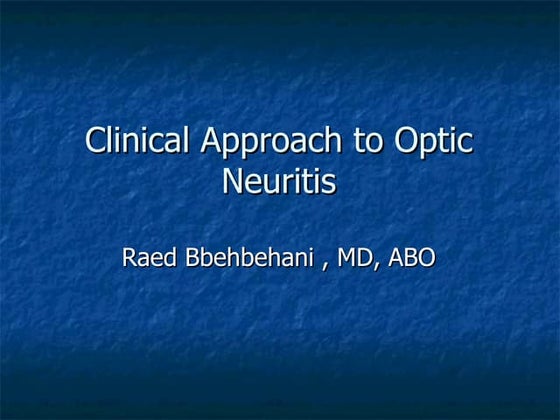 Clinical Approach to Optic Neuritis

Raed Bbehbehani , MD, ABO